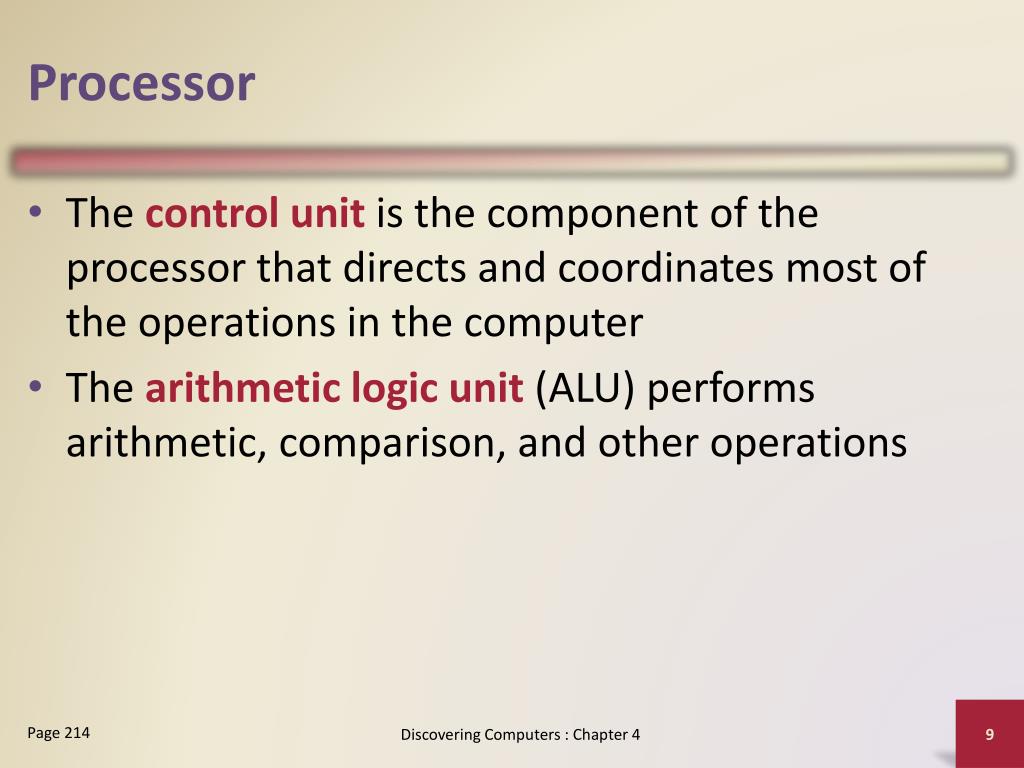 Processor

• The control unit is the component of the processor that directs and coordinates most of the operations in the computer
• The arithmetic logic unit (ALU) performs arithmetic, comparison, and other operations

Page 214

Discovering Computers : Chapter 4

9